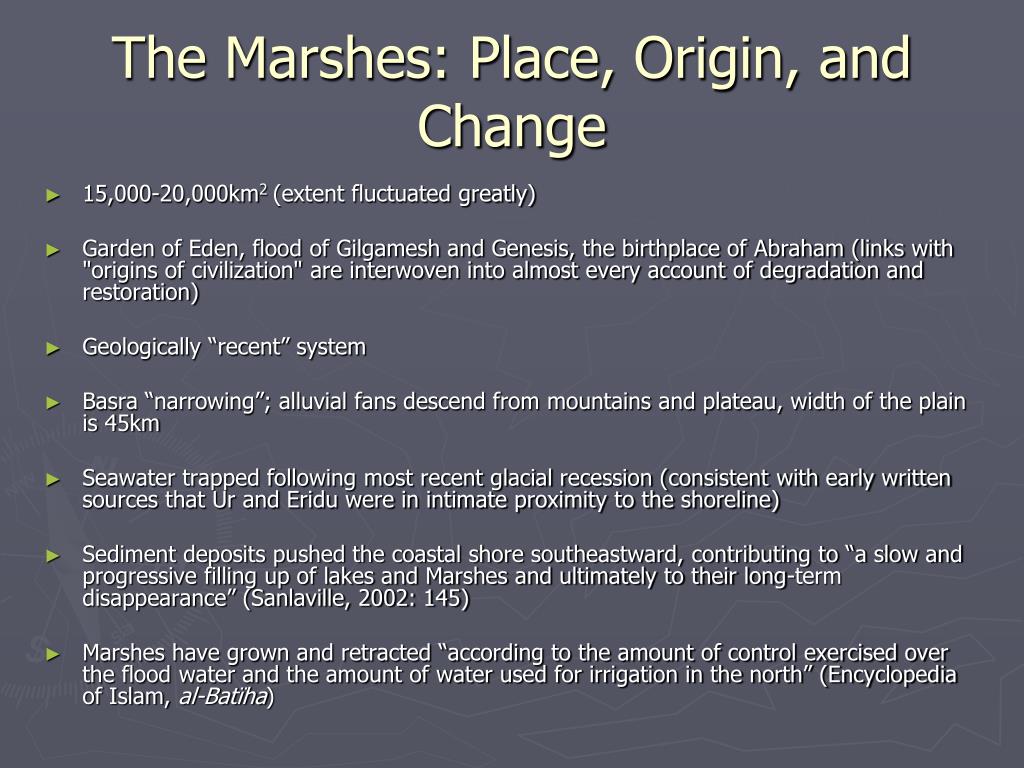 The Marshes: Place, Origin, and Change

► 15,000-20,000km$^2$ (extent fluctuated greatly)

► Garden of Eden, flood of Gilgamesh and Genesis, the birthplace of Abraham (links with "origins of civilization" are interwoven into almost every account of degradation and restoration)

► Geologically “recent” system

► Basra “narrowing”; alluvial fans descend from mountains and plateau, width of the plain is 45km

► Seawater trapped following most recent glacial recession (consistent with early written sources that Ur and Eridu were in intimate proximity to the shoreline)

► Sediment deposits pushed the coastal shore southeastward, contributing to “a slow and progressive filling up of lakes and Marshes and ultimately to their long-term disappearance” (Sanlaville, 2002: 145)

► Marshes have grown and retracted “according to the amount of control exercised over the flood water and the amount of water used for irrigation in the north” (Encyclopedia of Islam, al-Batïha)